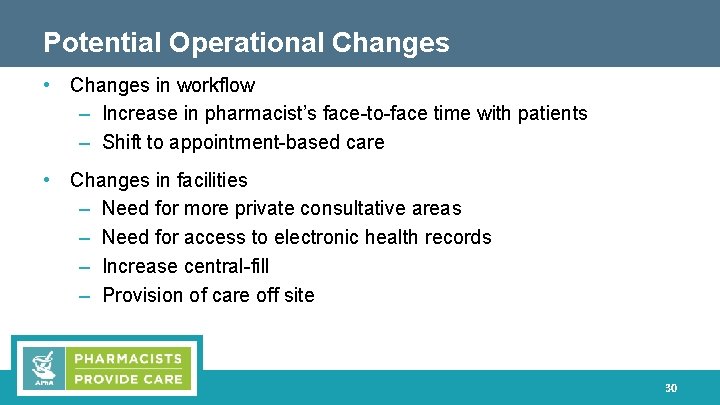 Potential Operational Changes

• Changes in workflow
  – Increase in pharmacist's face-to-face time with patients
  – Shift to appointment-based care

• Changes in facilities
  – Need for more private consultative areas
  – Need for access to electronic health records
  – Increase central-fill
  – Provision of care off site

APhA

PHARMACISTS PROVIDE CARE

30